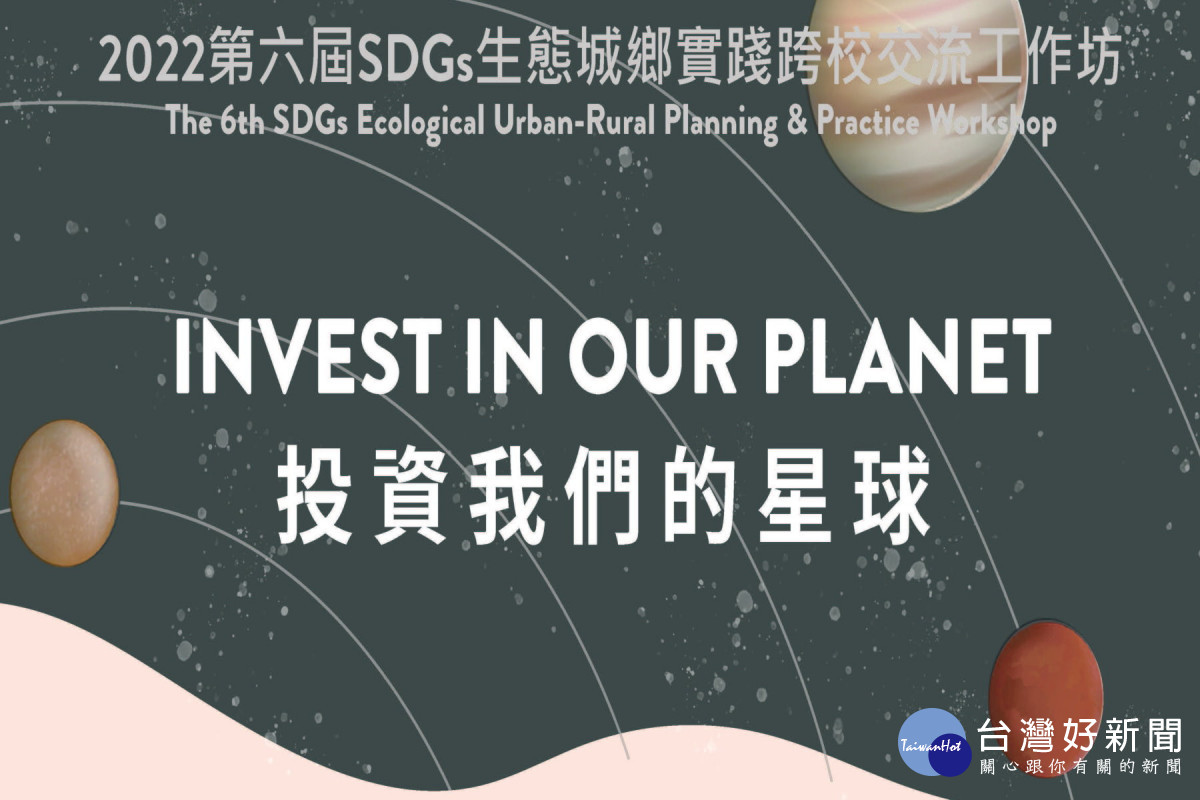 2022第六屆SDGs生態城鄉實踐跨校交流工作坊
The 6th SDGs Ecological Urban-Rural Planning & Practice Workshop

INVEST IN OUR PLANET
投資我們的星球

TaiwanHot 台灣好新聞
關心跟你有關的新聞